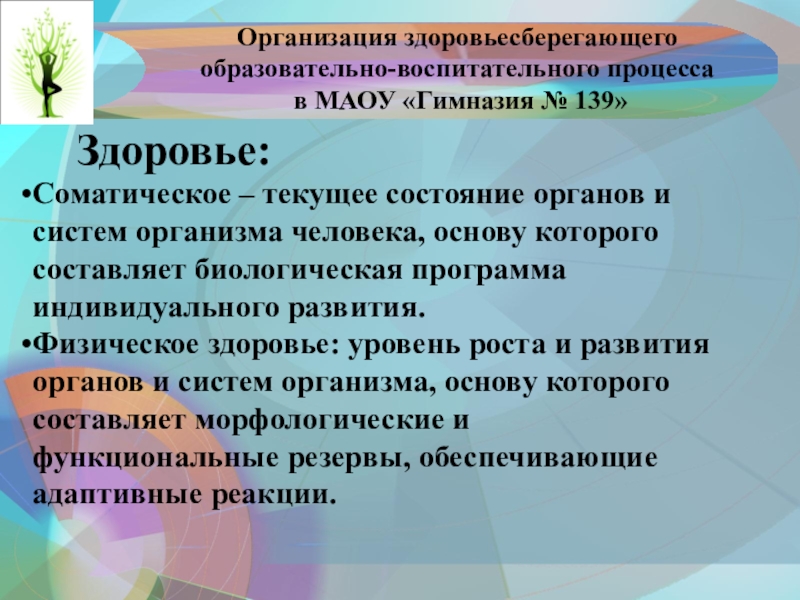 Организация здоровьесберегающего образовательно-воспитательного процесса в МАОУ «Гимназия № 139»

Здоровье:

•Соматическое – текущее состояние органов и систем организма человека, основу которого составляет биологическая программа индивидуального развития.

•Физическое здоровье: уровень роста и развития органов и систем организма, основу которого составляет морфологические и функциональные резервы, обеспечивающие адаптивные реакции.